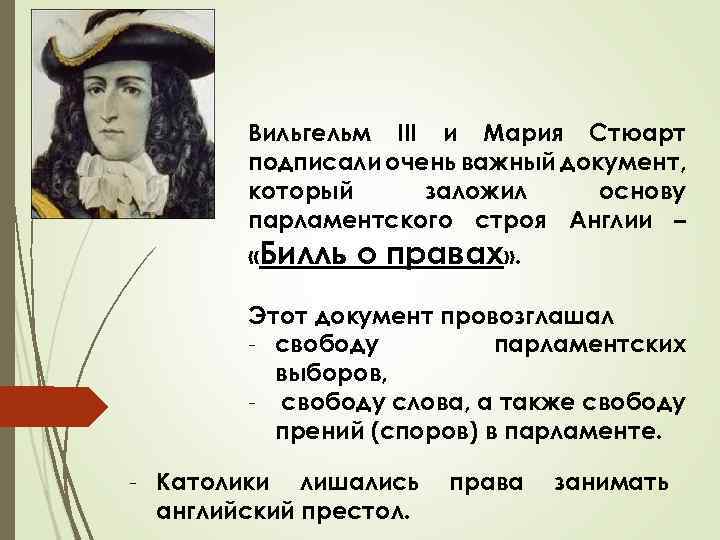 Вильгельм III и Мария Стюарт подписали очень важный документ, который заложил основу парламентского строя Англии – «Билль о правах».

Этот документ провозглашал
- свободу парламентских выборов,
- свободу слова, а также свободу прений (споров) в парламенте.

- Католики лишались права занимать английский престол.